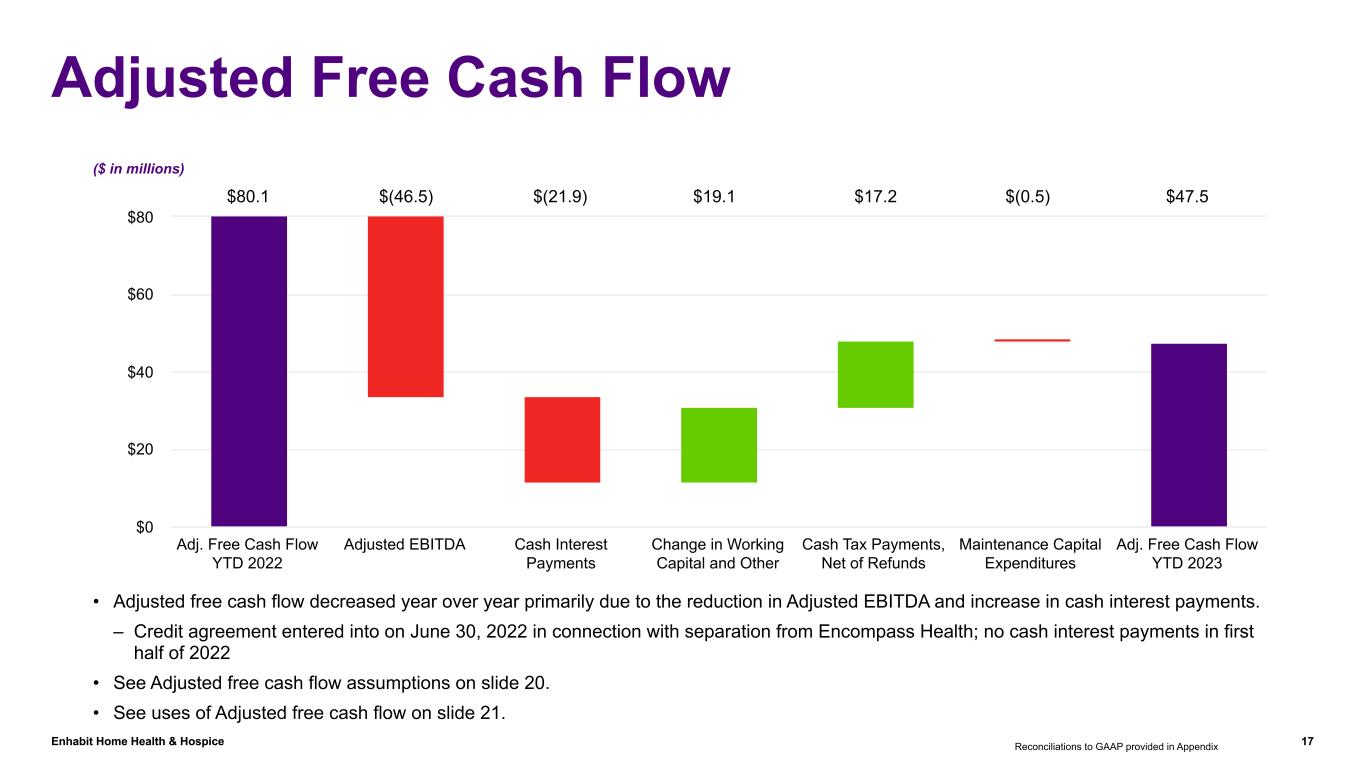 Adjusted Free Cash Flow

($ in millions)

$80.1 $(46.5) $(21.9) $19.1 $17.2 $(0.5) $47.5

$80
$60
$40
$20
$0

Adj. Free Cash Flow YTD 2022
Adjusted EBITDA
Cash Interest Payments
Change in Working Capital and Other
Cash Tax Payments, Net of Refunds
Maintenance Capital Expenditures
Adj. Free Cash Flow YTD 2023

• Adjusted free cash flow decreased year over year primarily due to the reduction in Adjusted EBITDA and increase in cash interest payments.
– Credit agreement entered into on June 30, 2022 in connection with separation from Encompass Health; no cash interest payments in first half of 2022
• See Adjusted free cash flow assumptions on slide 20.
• See uses of Adjusted free cash flow on slide 21.

Enhabit Home Health & Hospice
Reconciliations to GAAP provided in Appendix
17